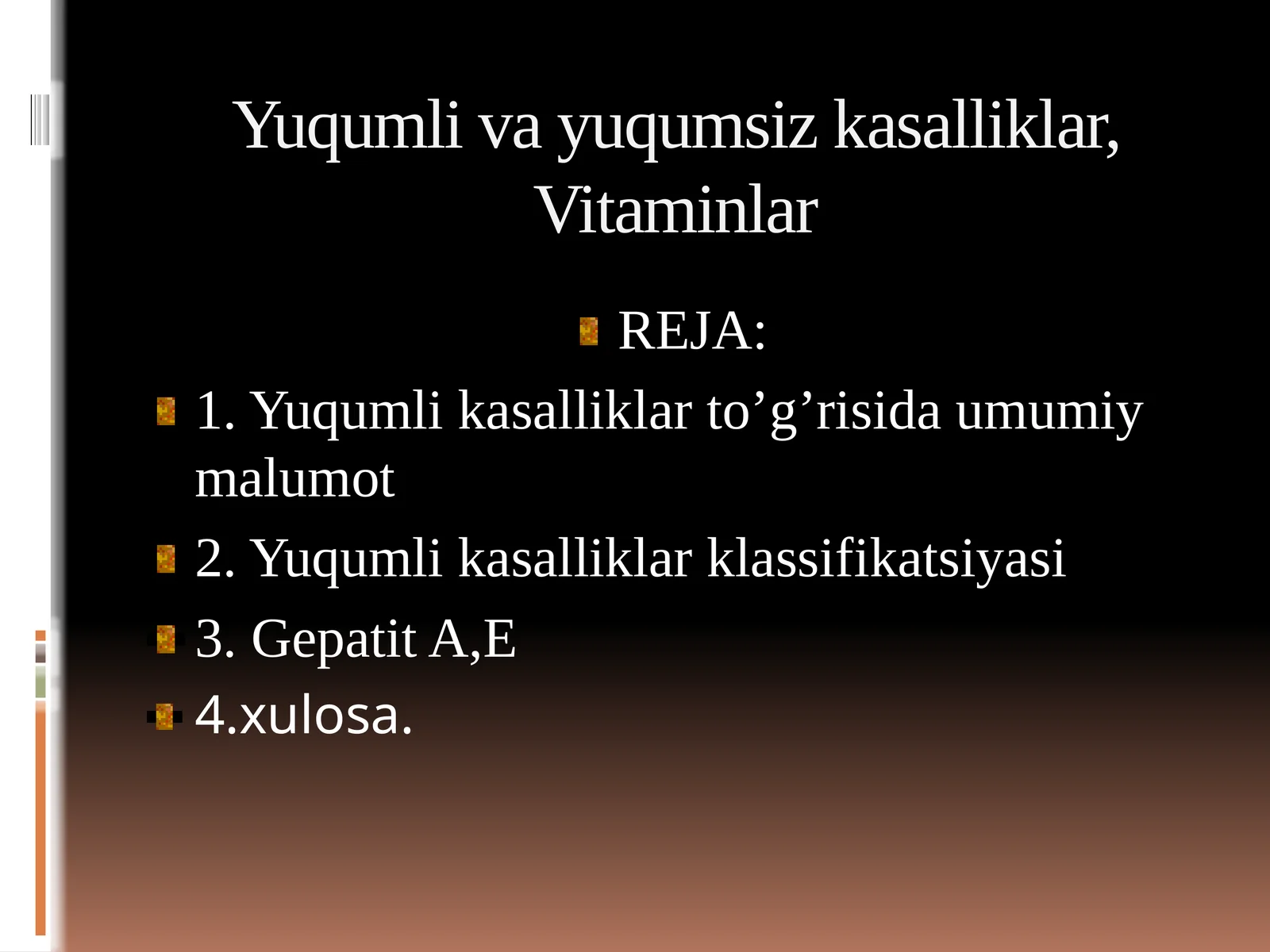 Yuqumli va yuqumsiz kasalliklar, Vitaminlar

REJA:

1. Yuqumli kasalliklar to’g’risida umumiy malumot

2. Yuqumli kasalliklar klassifikatsiyasi

3. Gepatit A,E

4.xulosa.